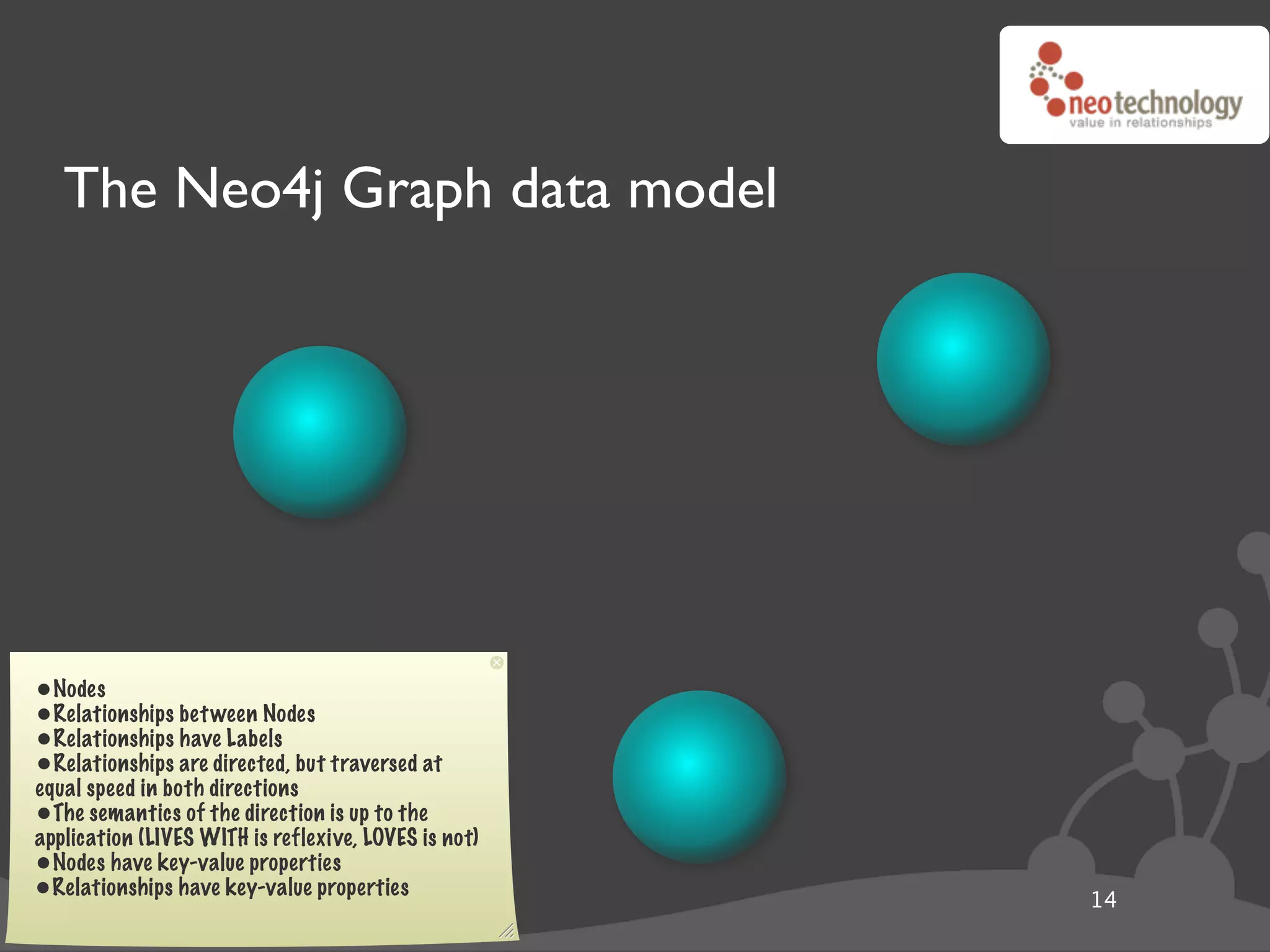 neotechnology
value in relationships

The Neo4j Graph data model

●Nodes
●Relationships between Nodes
●Relationships have Labels
●Relationships are directed, but traversed at equal speed in both directions
●The semantics of the direction is up to the application (LIVES WITH is reflexive, LOVES is not)
●Nodes have key-value properties
●Relationships have key-value properties

14